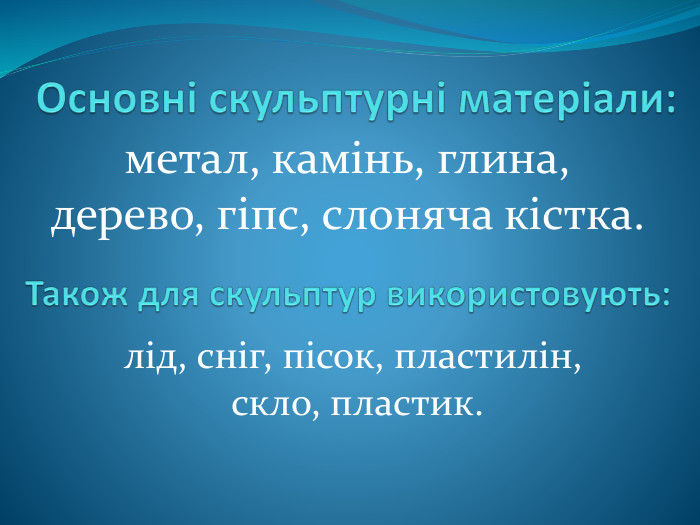 Основні скульптурні матеріали:

метал, камінь, глина, дерево, гіпс, слоняча кістка.

Також для скульптур використовують:

лід, сніг, пісок, пластилін, скло, пластик.